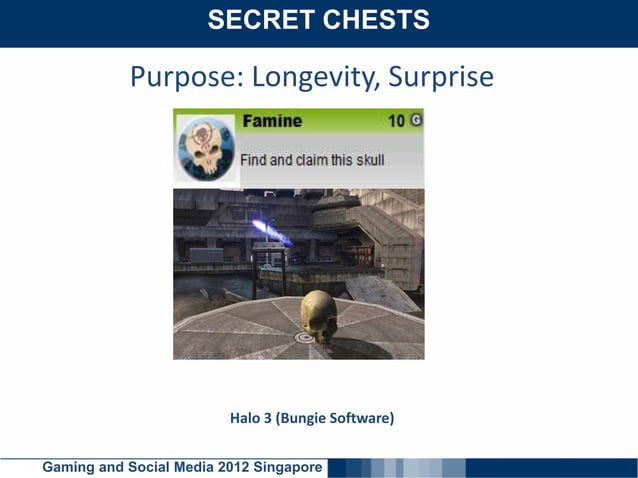 SECRET CHESTS

Purpose: Longevity, Surprise

Famine 10 G

Find and claim this skull

Halo 3 (Bungie Software)

Gaming and Social Media 2012 Singapore